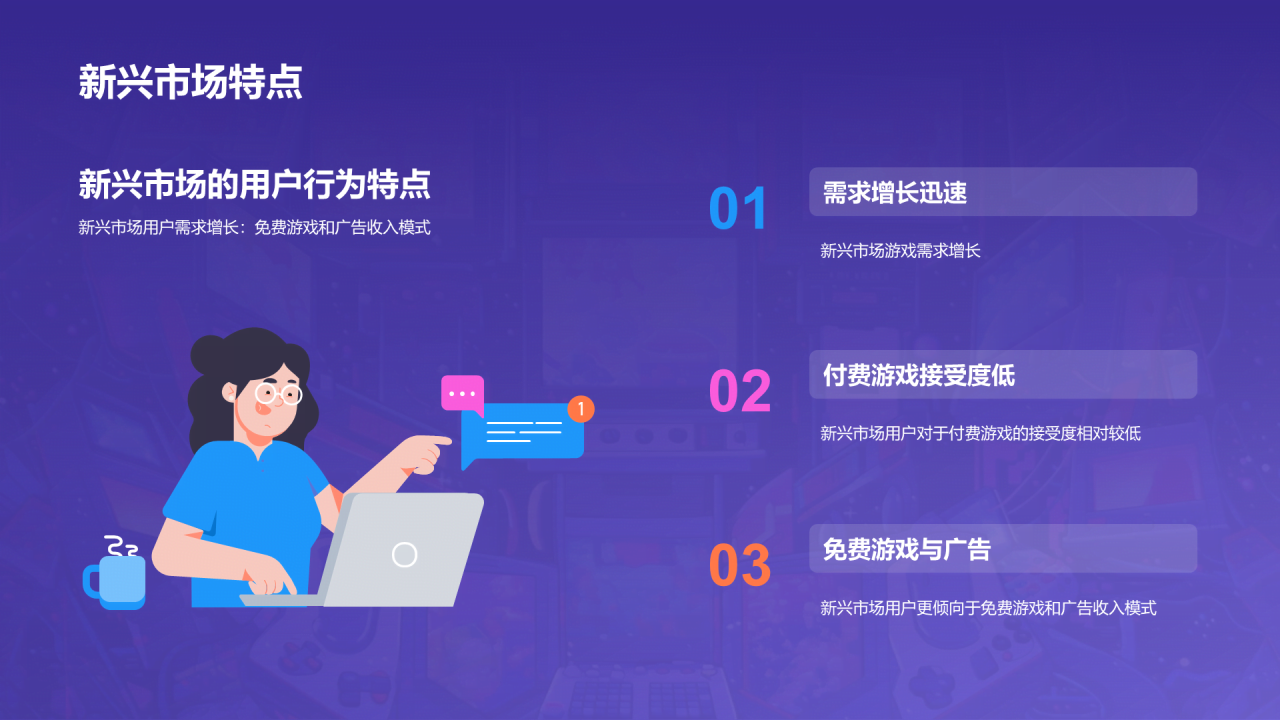 新兴市场特点

新兴市场的用户行为特点

新兴市场用户需求增长：免费游戏和广告收入模式

1

01

需求增长迅速

新兴市场游戏需求增长

02

付费游戏接受度低

新兴市场用户对于付费游戏的接受度相对较低

03

免费游戏与广告

新兴市场用户更倾向于免费游戏和广告收入模式